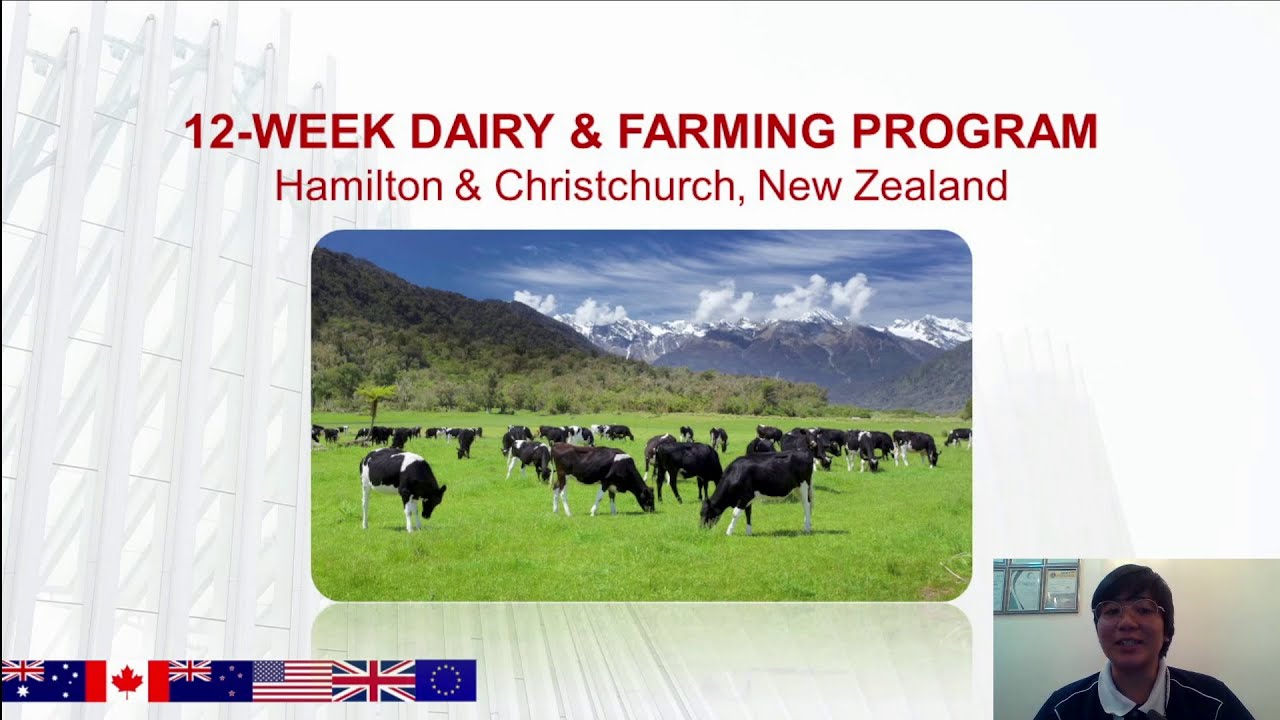 12-WEEK DAIRY & FARMING PROGRAM
Hamilton & Christchurch, New Zealand